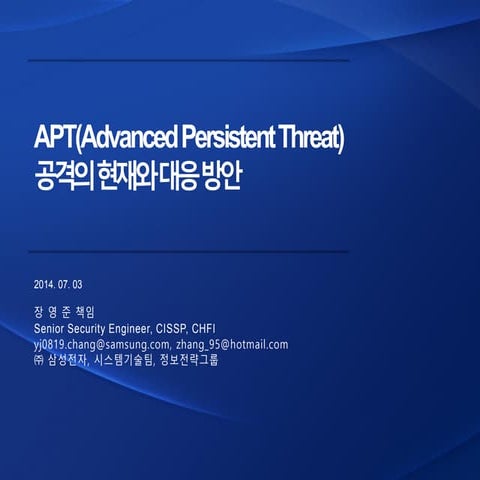 APT(Advanced Persistent Threat)
공격의 현재와 대응 방안

2014. 07. 03

장 영 준 책임
Senior Security Engineer, CISSP, CHFI
yj0819.chang@samsung.com, zhang_95@hotmail.com
㈜ 삼성전자, 시스템기술팀, 정보전략그룹